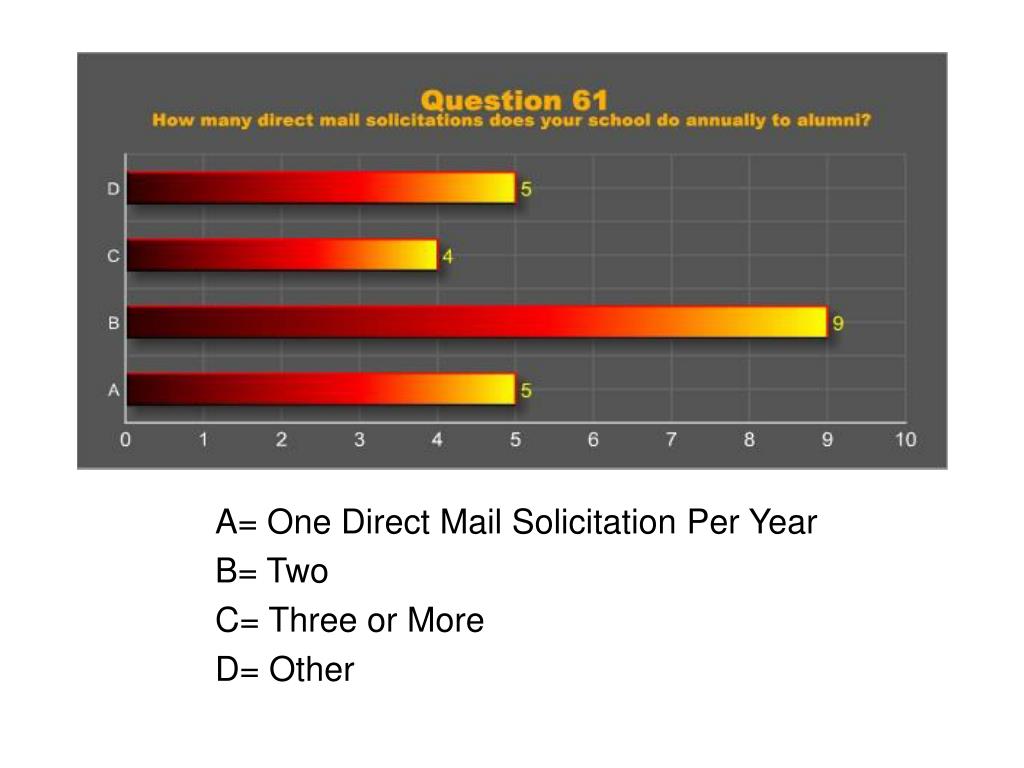 Question 61
How many direct mail solicitations does your school do annually to alumni?

D 5
C 4
B 9
A 5

0 1 2 3 4 5 6 7 8 9 10

A= One Direct Mail Solicitation Per Year
B= Two
C= Three or More
D= Other